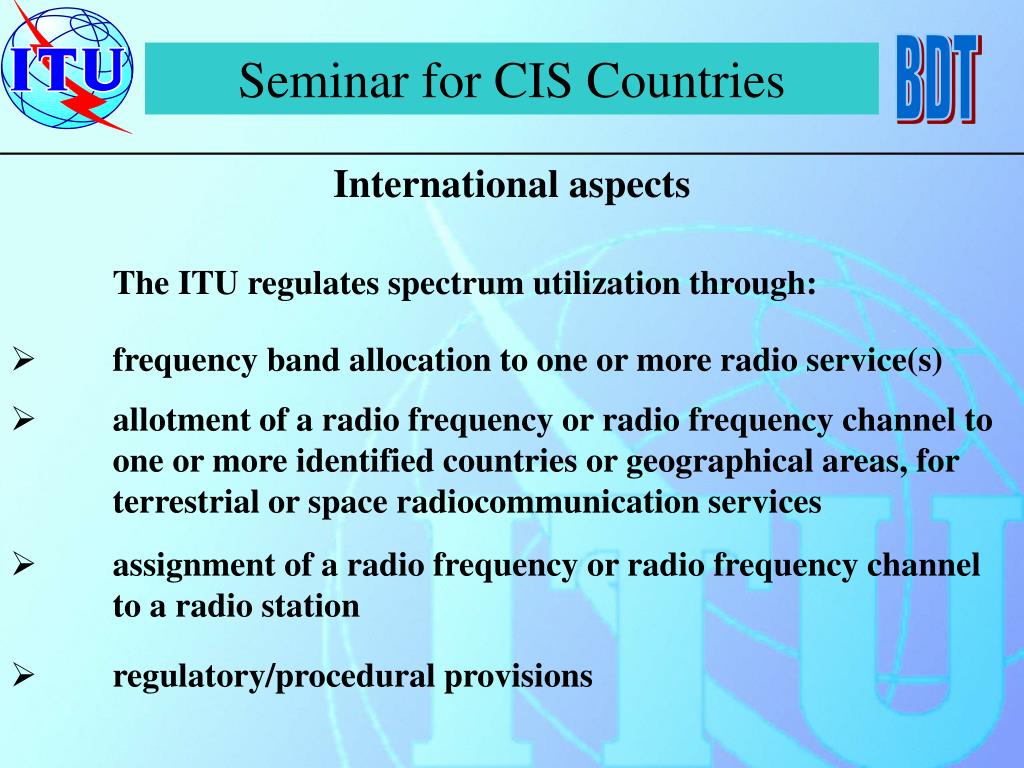 ITU

Seminar for CIS Countries

BDT

International aspects

The ITU regulates spectrum utilization through:

➢ frequency band allocation to one or more radio service(s)

➢ allotment of a radio frequency or radio frequency channel to one or more identified countries or geographical areas, for terrestrial or space radiocommunication services

➢ assignment of a radio frequency or radio frequency channel to a radio station

➢ regulatory/procedural provisions